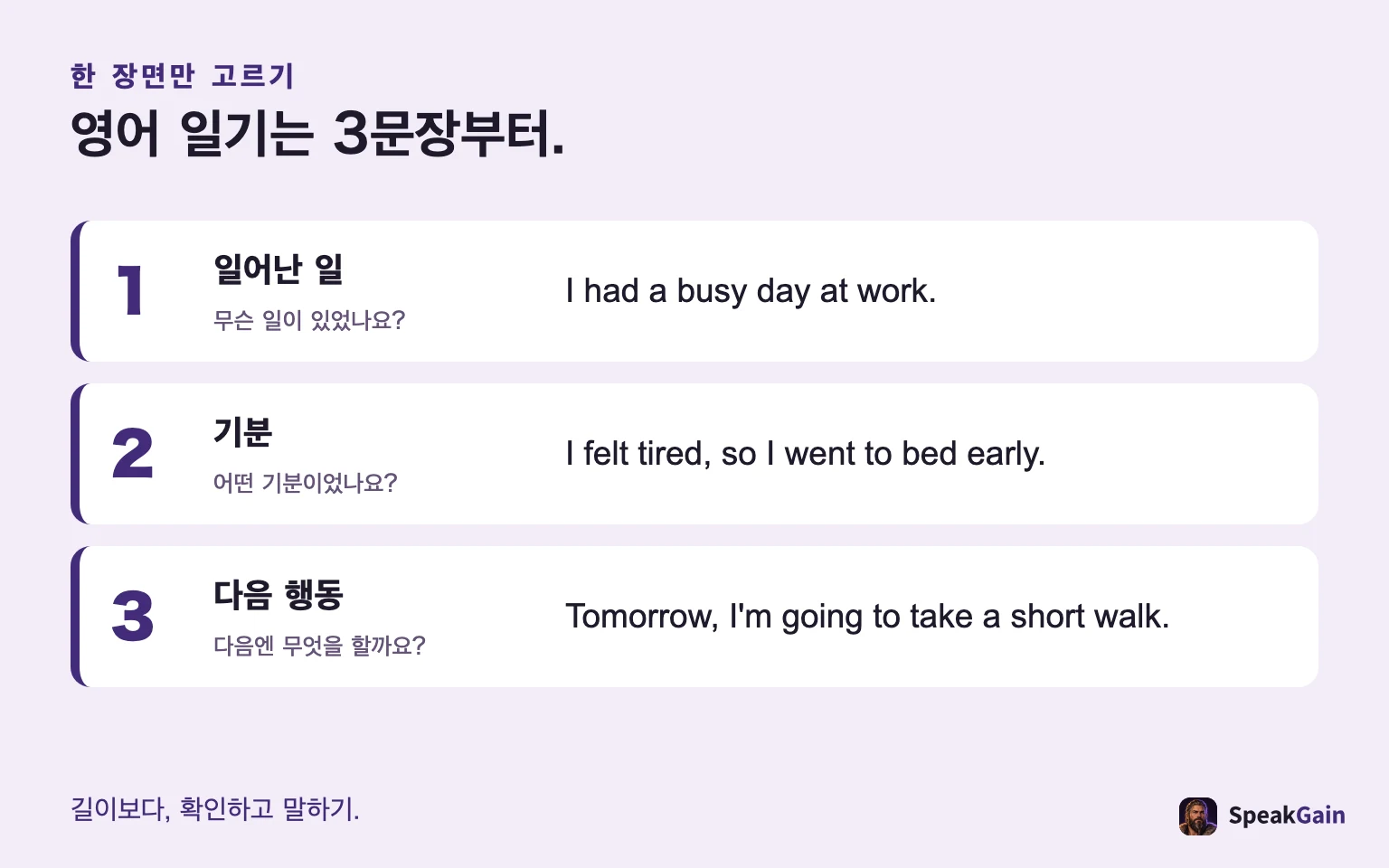 한 장면만 고르기

영어 일기는 3문장부터.

1

일어난 일

무슨 일이 있었나요?

I had a busy day at work.

2

기분

어떤 기분이었나요?

I felt tired, so I went to bed early.

3

다음 행동

다음엔 무엇을 할까요?

Tomorrow, I'm going to take a short walk.

길이보다, 확인하고 말하기.

SpeakGain